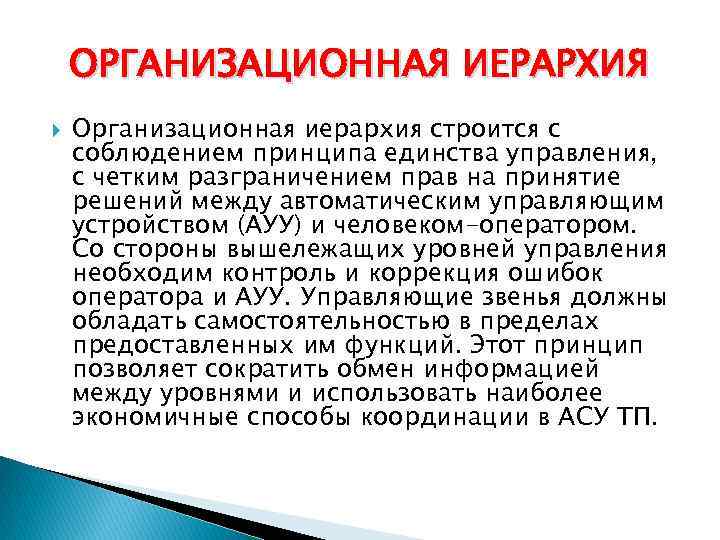 ОРГАНИЗАЦИОННАЯ ИЕРАРХИЯ

Организационная иерархия строится с соблюдением принципа единства управления, с четким разграничением прав на принятие решений между автоматическим управляющим устройством (АУУ) и человеком-оператором. Со стороны вышележащих уровней управления необходим контроль и коррекция ошибок оператора и АУУ. Управляющие звенья должны обладать самостоятельностью в пределах предоставленных им функций. Этот принцип позволяет сократить обмен информацией между уровнями и использовать наиболее экономичные способы координации в АСУ ТП.